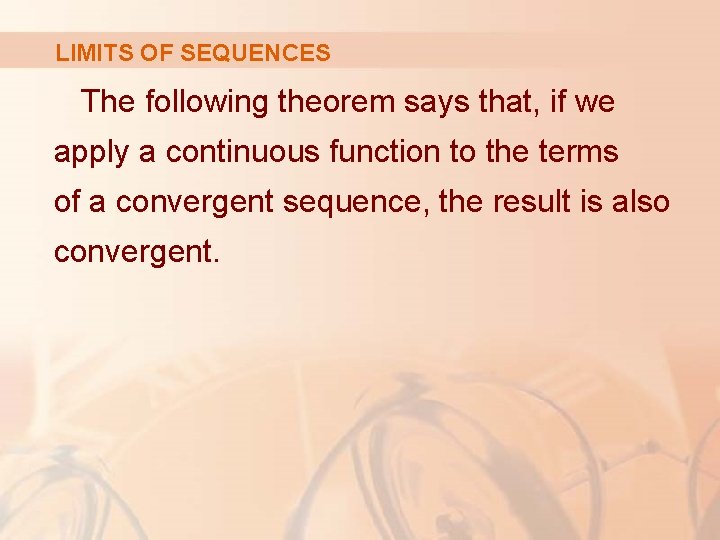 LIMITS OF SEQUENCES

The following theorem says that, if we apply a continuous function to the terms of a convergent sequence, the result is also convergent.